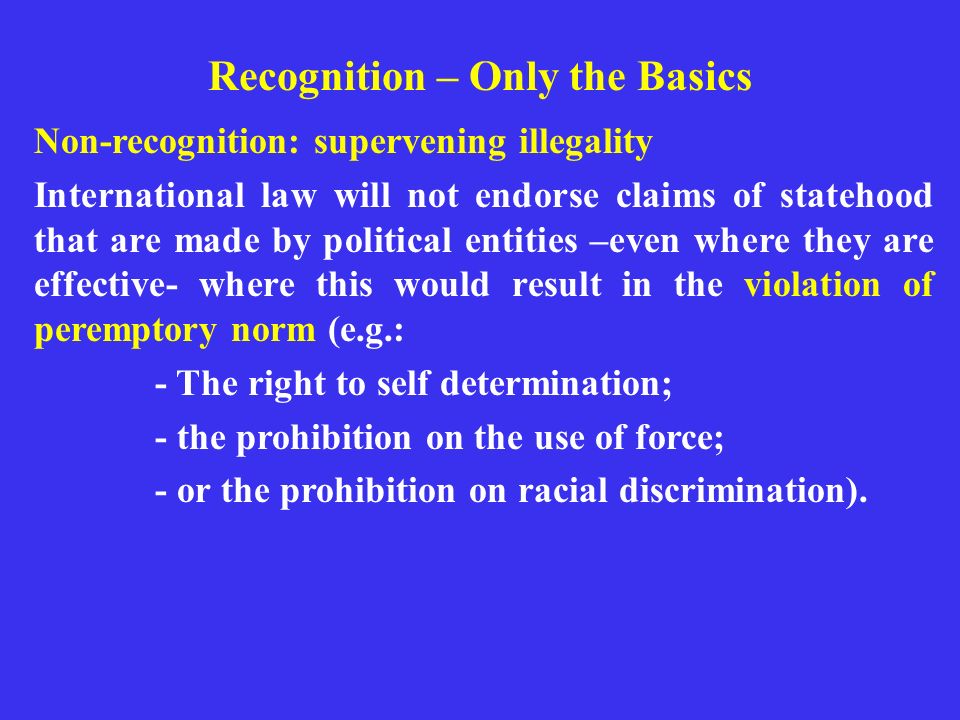 Recognition – Only the Basics

Non-recognition: supervening illegality

International law will not endorse claims of statehood that are made by political entities –even where they are effective- where this would result in the violation of peremptory norm (e.g.:

- The right to self determination;

- the prohibition on the use of force;

- or the prohibition on racial discrimination).